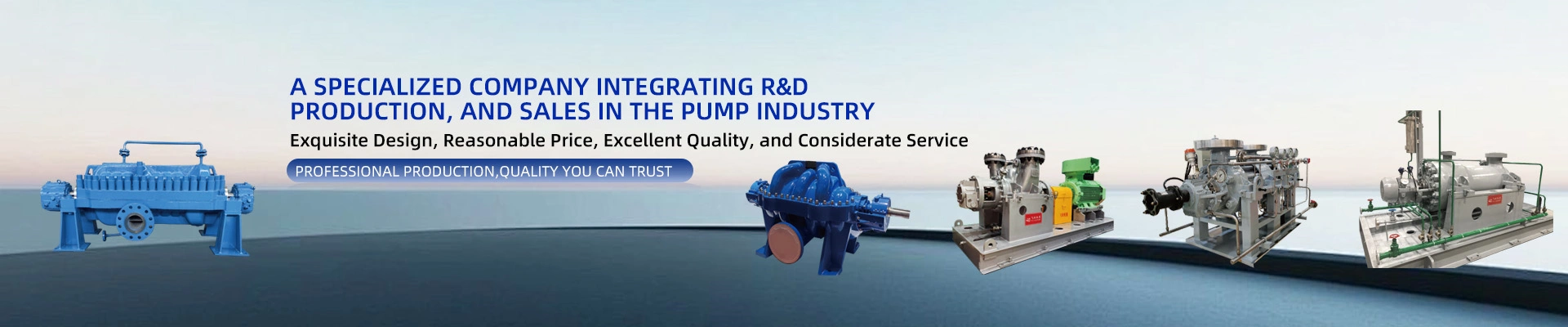 A SPECIALIZED COMPANY INTEGRATING R&D PRODUCTION, AND SALES IN THE PUMP INDUSTRY

Exquisite Design, Reasonable Price, Excellent Quality, and Considerate Service

PROFESSIONAL PRODUCTION,QUALITY YOU CAN TRUST